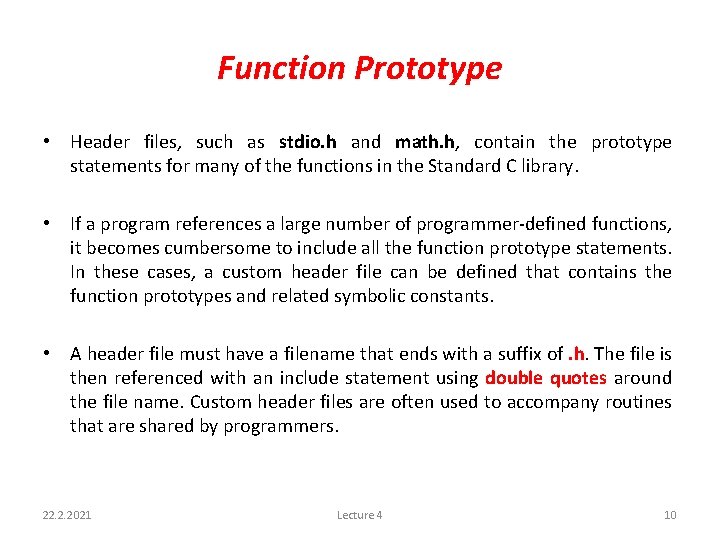 Function Prototype

• Header files, such as stdio.h and math.h, contain the prototype statements for many of the functions in the Standard C library.

• If a program references a large number of programmer-defined functions, it becomes cumbersome to include all the function prototype statements. In these cases, a custom header file can be defined that contains the function prototypes and related symbolic constants.

• A header file must have a filename that ends with a suffix of .h. The file is then referenced with an include statement using double quotes around the file name. Custom header files are often used to accompany routines that are shared by programmers.

22.2.2021

Lecture 4

10